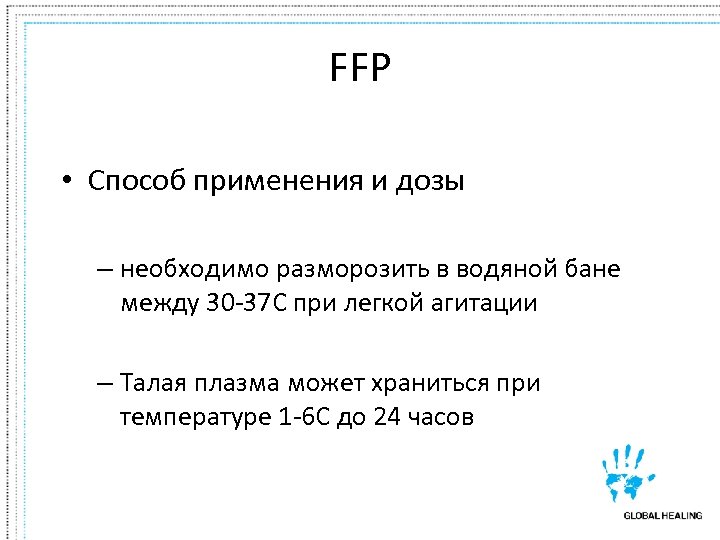 FFP

• Способ применения и дозы

– необходимо разморозить в водяной бане между 30-37С при легкой агитации

– Талая плазма может храниться при температуре 1-6С до 24 часов

GLOBAL HEALING